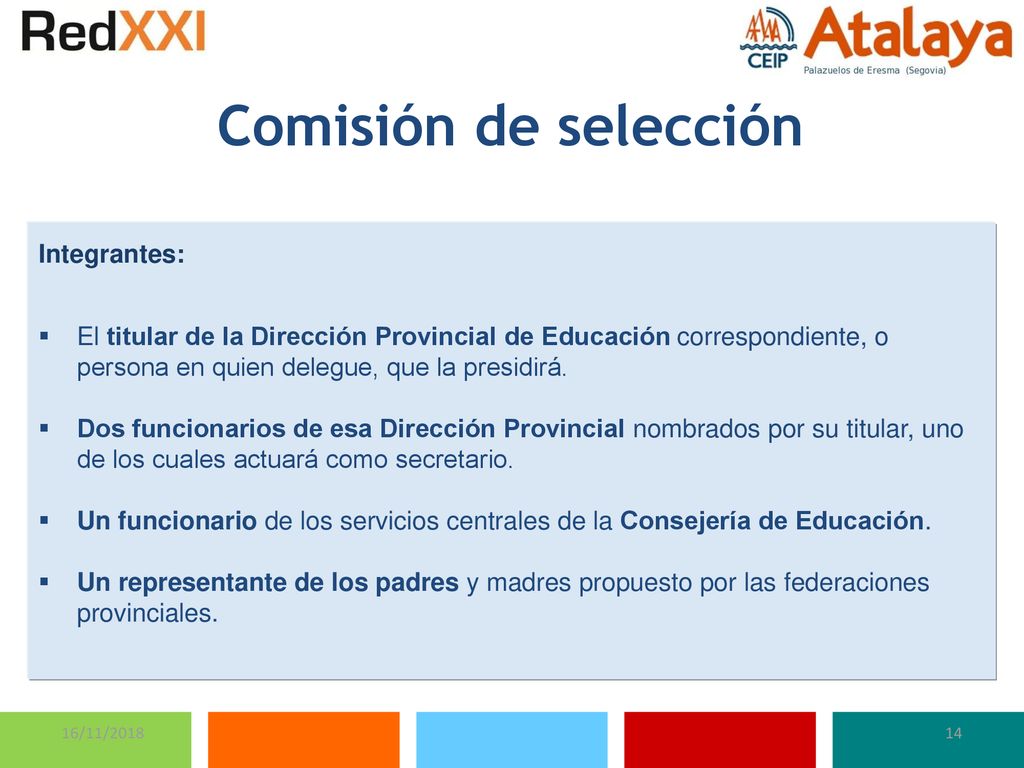 RedXXI

CEIP Atalaya
Palazuelos de Eresma (Segovia)

Comisión de selección

Integrantes:

▪ El titular de la Dirección Provincial de Educación correspondiente, o persona en quien delegue, que la presidirá.

▪ Dos funcionarios de esa Dirección Provincial nombrados por su titular, uno de los cuales actuará como secretario.

▪ Un funcionario de los servicios centrales de la Consejería de Educación.

▪ Un representante de los padres y madres propuesto por las federaciones provinciales.

16/11/2018

14